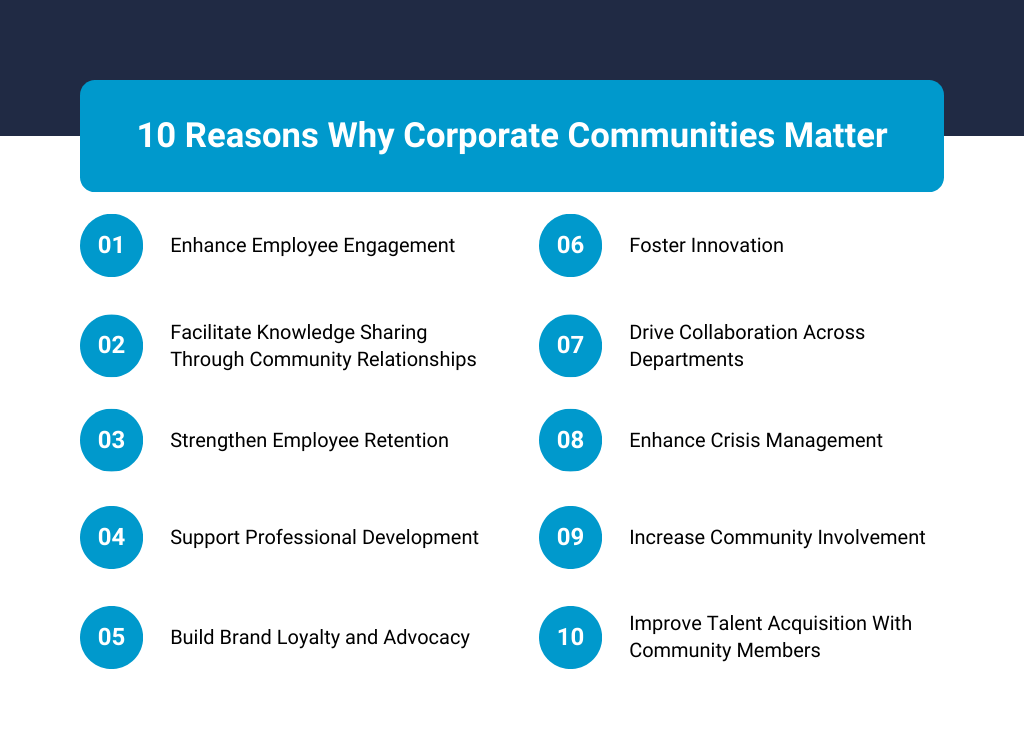 10 Reasons Why Corporate Communities Matter

01 Enhance Employee Engagement

02 Facilitate Knowledge Sharing Through Community Relationships

03 Strengthen Employee Retention

04 Support Professional Development

05 Build Brand Loyalty and Advocacy

06 Foster Innovation

07 Drive Collaboration Across Departments

08 Enhance Crisis Management

09 Increase Community Involvement

10 Improve Talent Acquisition With Community Members